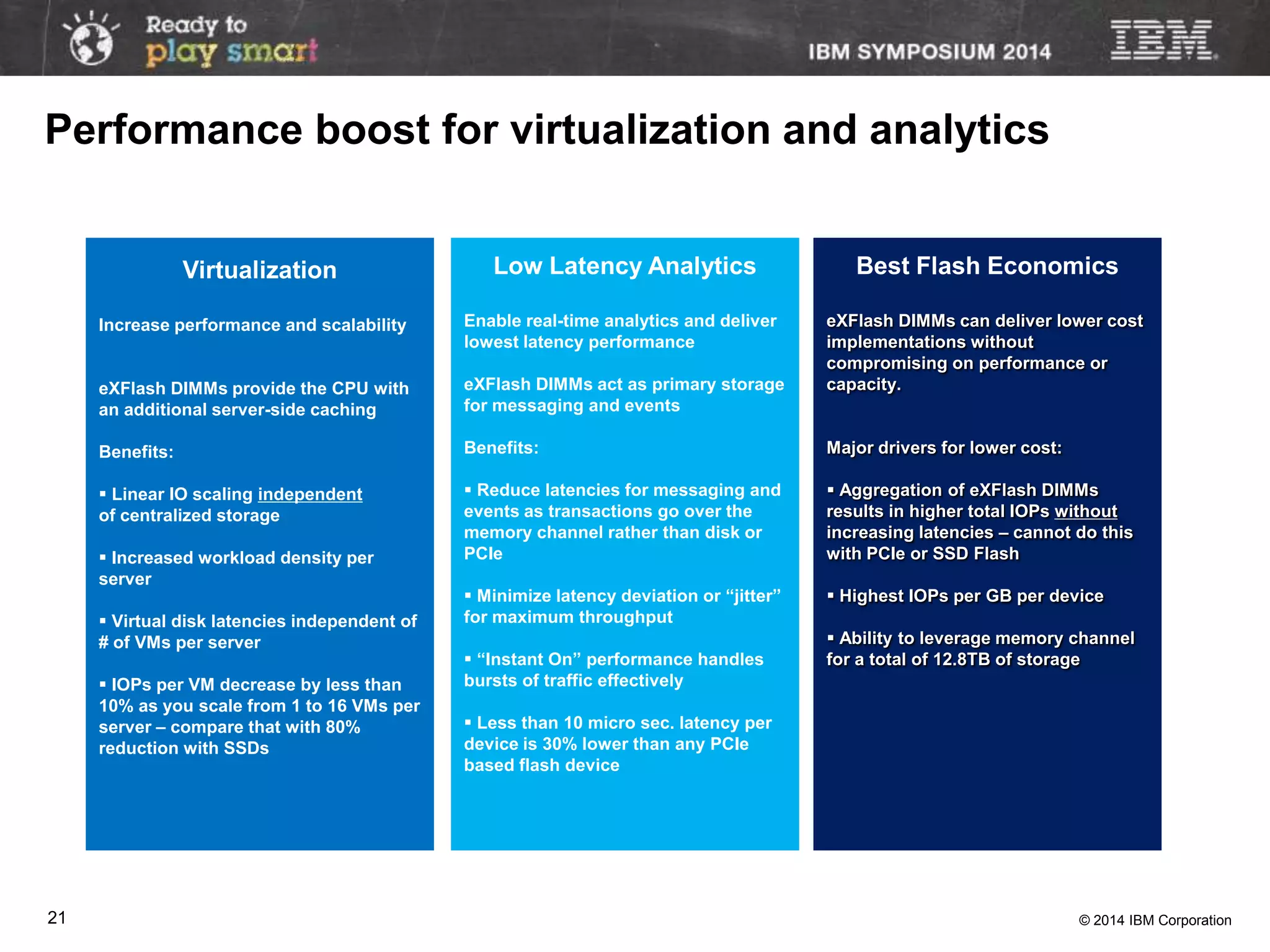 Ready to play smart

IBM SYMPOSIUM 2014

IBM

Performance boost for virtualization and analytics

Virtualization

Increase performance and scalability

eXFlash DIMMs provide the CPU with an additional server-side caching

Benefits:

▪ Linear IO scaling independent of centralized storage

▪ Increased workload density per server

▪ Virtual disk latencies independent of # of VMs per server

▪ IOPs per VM decrease by less than 10% as you scale from 1 to 16 VMs per server – compare that with 80% reduction with SSDs

Low Latency Analytics

Enable real-time analytics and deliver lowest latency performance

eXFlash DIMMs act as primary storage for messaging and events

Benefits:

▪ Reduce latencies for messaging and events as transactions go over the memory channel rather than disk or PCIe

▪ Minimize latency deviation or “jitter” for maximum throughput

▪ “Instant On” performance handles bursts of traffic effectively

▪ Less than 10 micro sec. latency per device is 30% lower than any PCIe based flash device

Best Flash Economics

eXFlash DIMMs can deliver lower cost implementations without compromising on performance or capacity.

Major drivers for lower cost:

▪ Aggregation of eXFlash DIMMs results in higher total IOPs without increasing latencies – cannot do this with PCIe or SSD Flash

▪ Highest IOPs per GB per device

▪ Ability to leverage memory channel for a total of 12.8TB of storage

21

© 2014 IBM Corporation